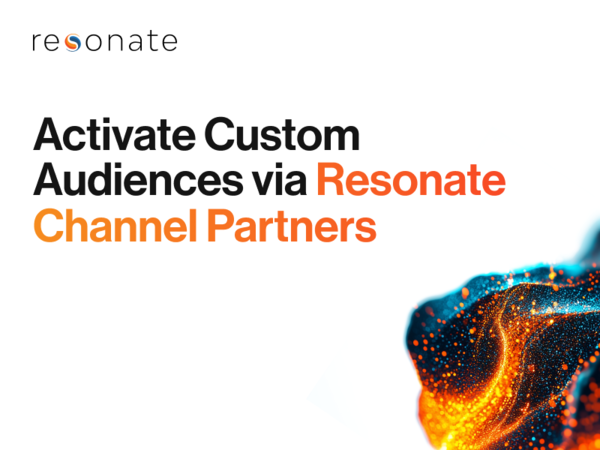 resonate

Activate Custom Audiences via Resonate Channel Partners